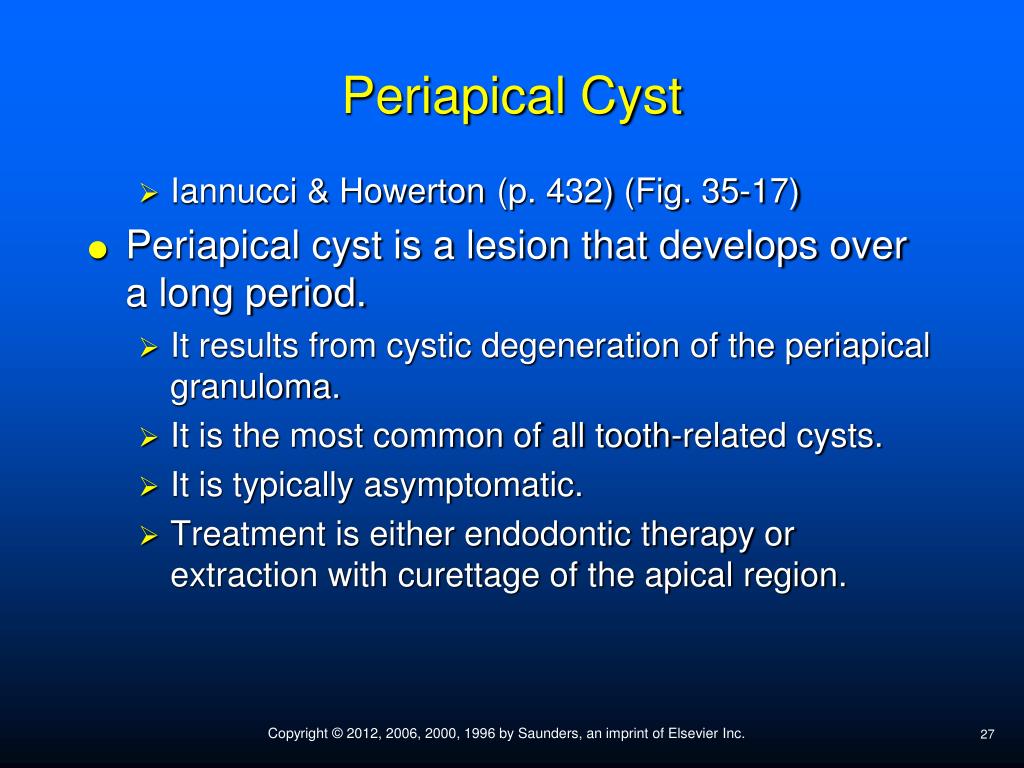 Periapical Cyst

➢ Iannucci & Howerton (p. 432) (Fig. 35-17)

● Periapical cyst is a lesion that develops over a long period.

➢ It results from cystic degeneration of the periapical granuloma.

➢ It is the most common of all tooth-related cysts.

➢ It is typically asymptomatic.

➢ Treatment is either endodontic therapy or extraction with curettage of the apical region.

Copyright © 2012, 2006, 2000, 1996 by Saunders, an imprint of Elsevier Inc.

27